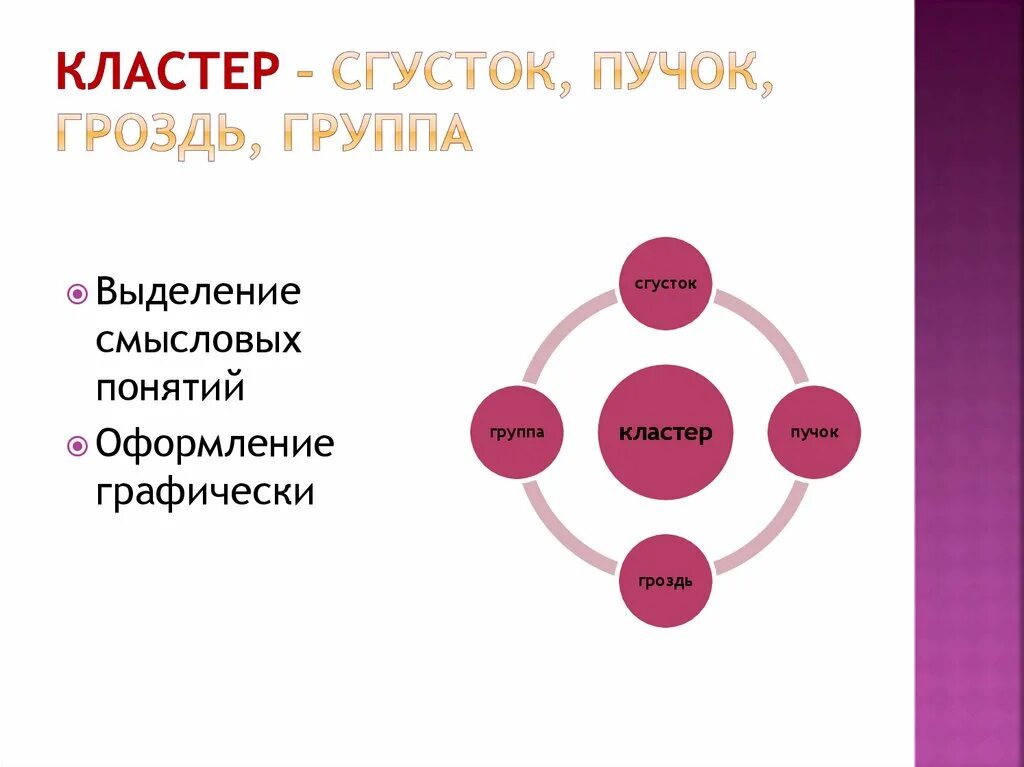 КЛАСТЕР – СГУСТОК, ПУЧОК, ГРОЗДЬ, ГРУППА

Выделение смысловых понятий

Оформление графически

сгусток

группа

кластер

пучок

гроздь